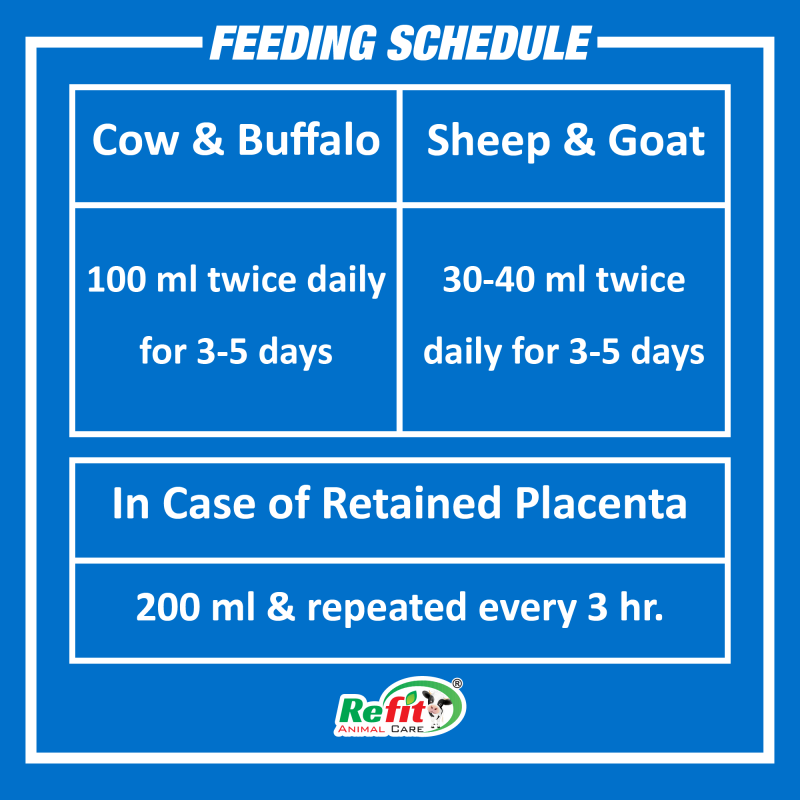 FEEDING SCHEDULE

| Cow & Buffalo | Sheep & Goat |
|---|---|
| 100 ml twice daily for 3-5 days | 30-40 ml twice daily for 3-5 days |

| In Case of Retained Placenta |
|---|
| 200 ml & repeated every 3 hr. |

Refit®
ANIMAL CARE